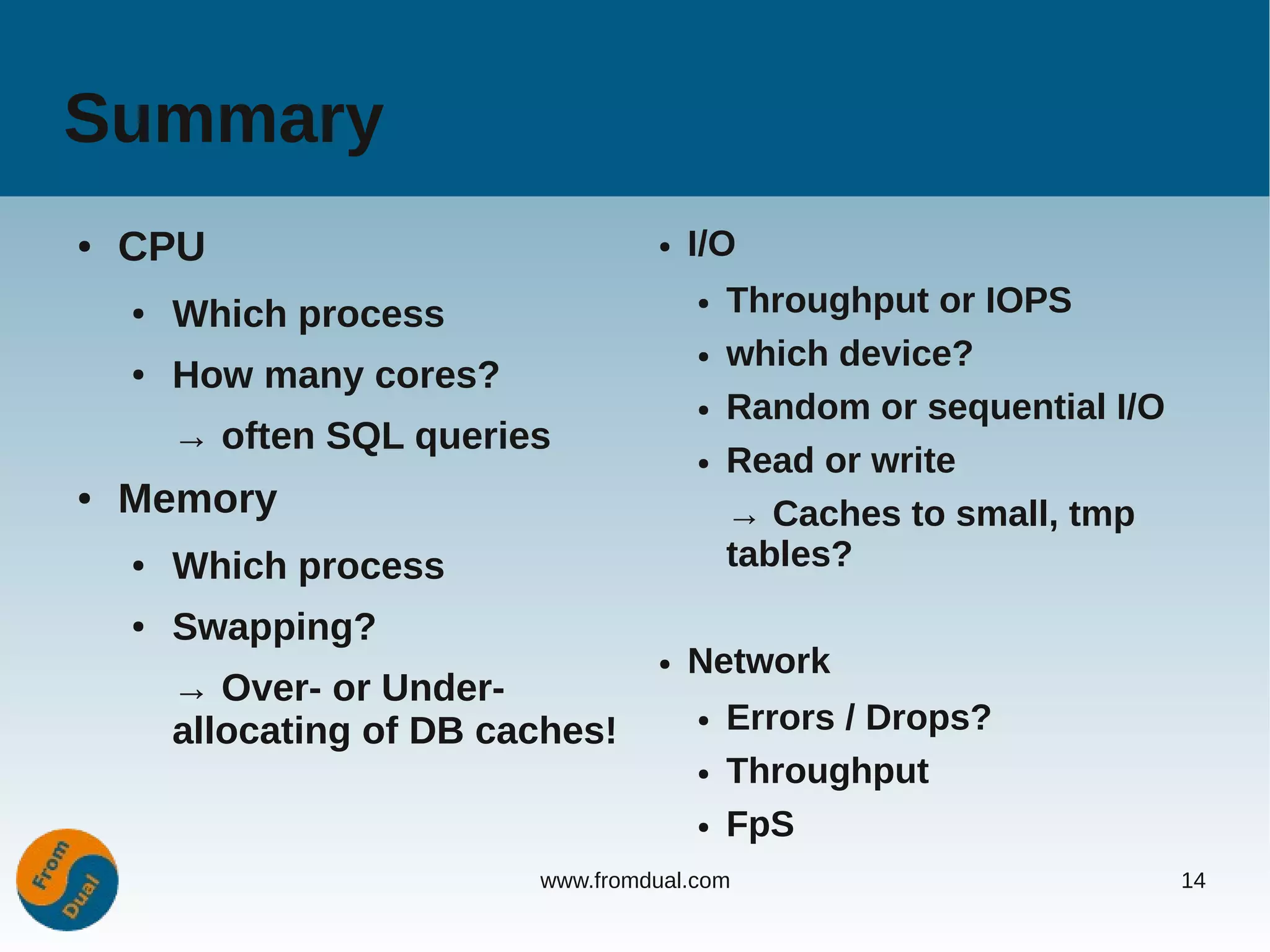 Summary

• CPU
  • Which process
  • How many cores?
    → often SQL queries
• Memory
  • Which process
  • Swapping?
    → Over- or Under-allocating of DB caches!

• I/O
  • Throughput or IOPS
  • which device?
  • Random or sequential I/O
  • Read or write
    → Caches to small, tmp tables?

• Network
  • Errors / Drops?
  • Throughput
  • FpS

From Dual

www.fromdual.com

14